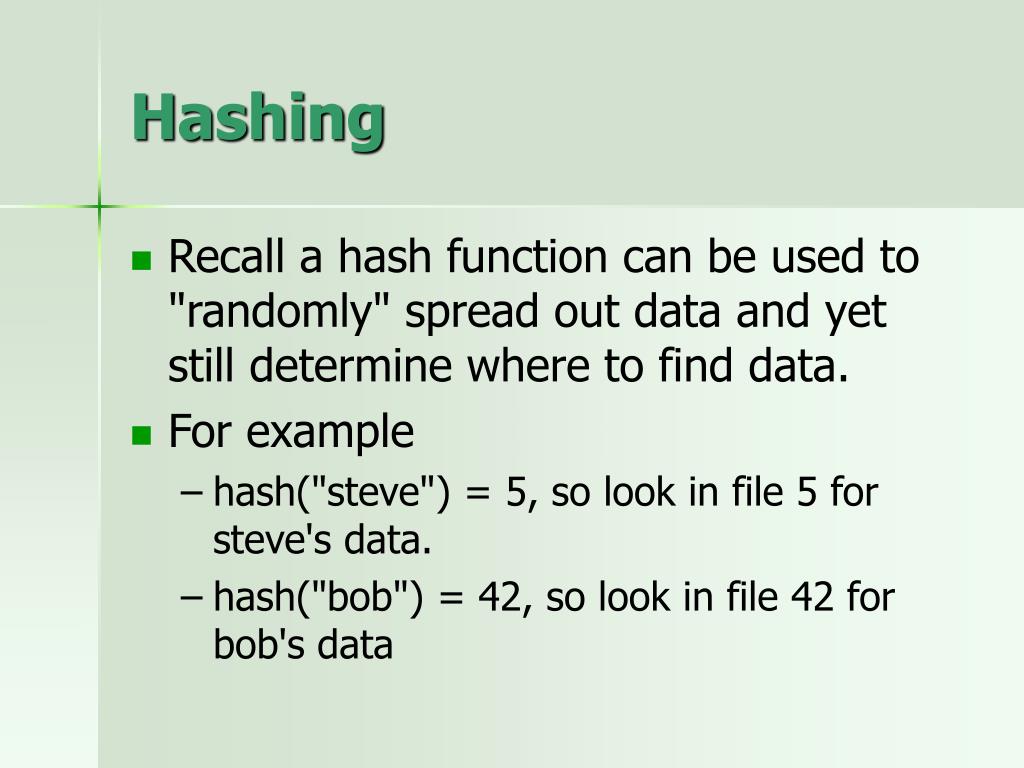 Hashing

- Recall a hash function can be used to "randomly" spread out data and yet still determine where to find data.
- For example
  – hash("steve") = 5, so look in file 5 for steve's data.
  – hash("bob") = 42, so look in file 42 for bob's data